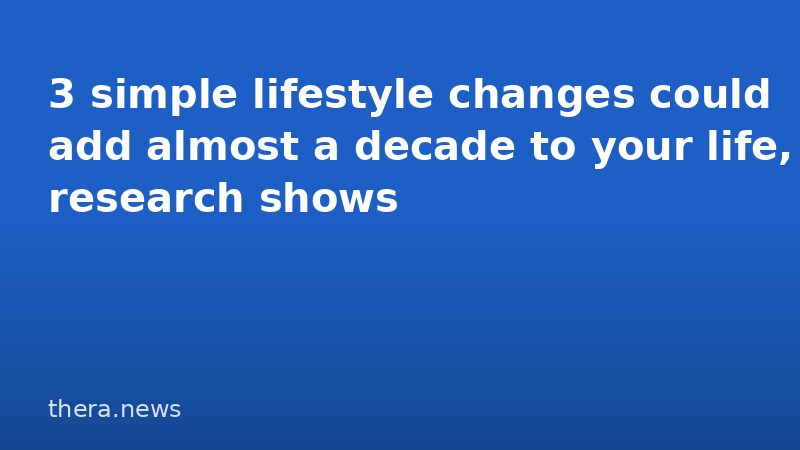 3 simple lifestyle changes could add almost a decade to your life, research shows

thera.news